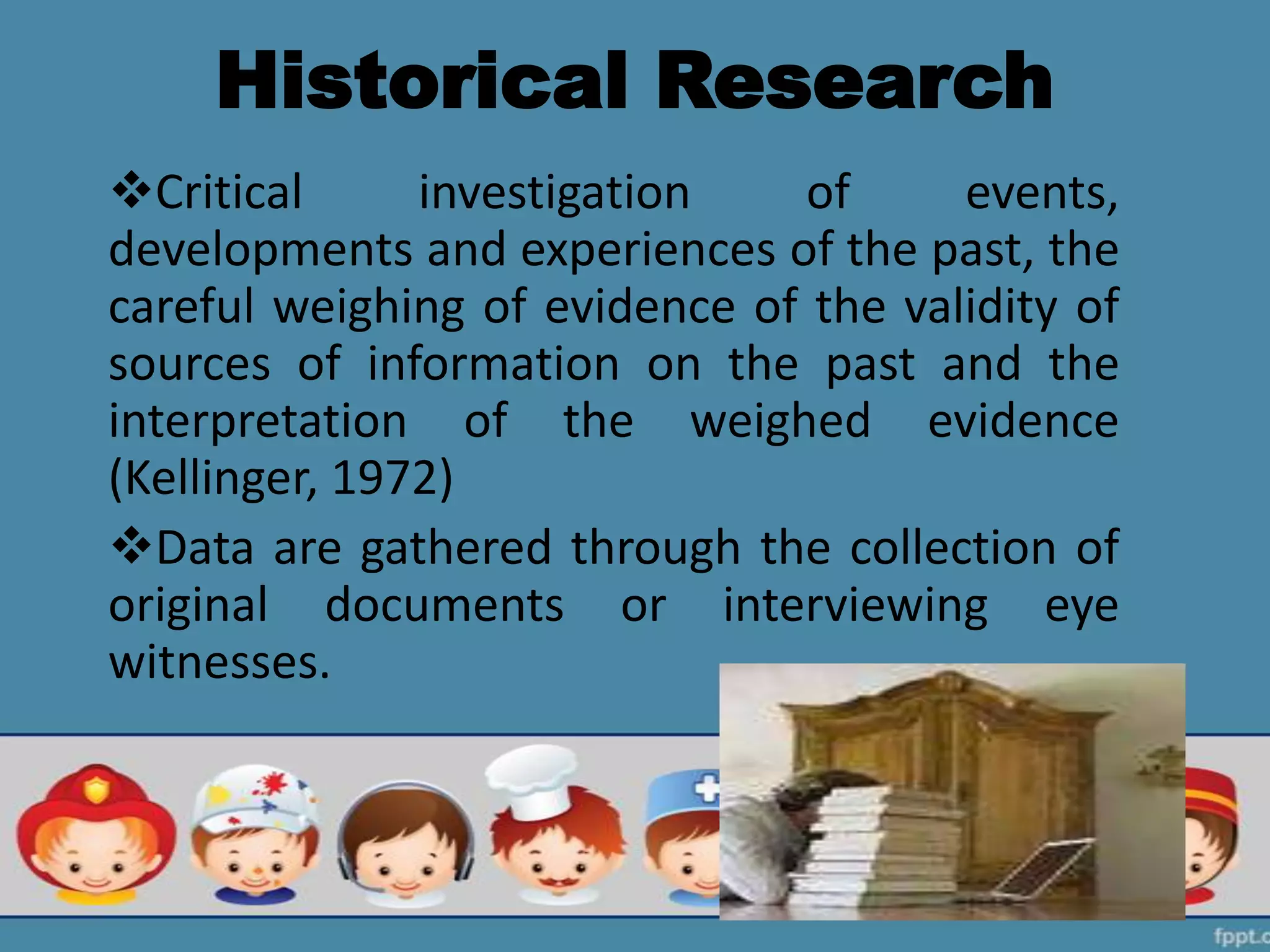 Historical Research

❖Critical investigation of events, developments and experiences of the past, the careful weighing of evidence of the validity of sources of information on the past and the interpretation of the weighed evidence (Kellinger, 1972)

❖Data are gathered through the collection of original documents or interviewing eye witnesses.

fppt.c